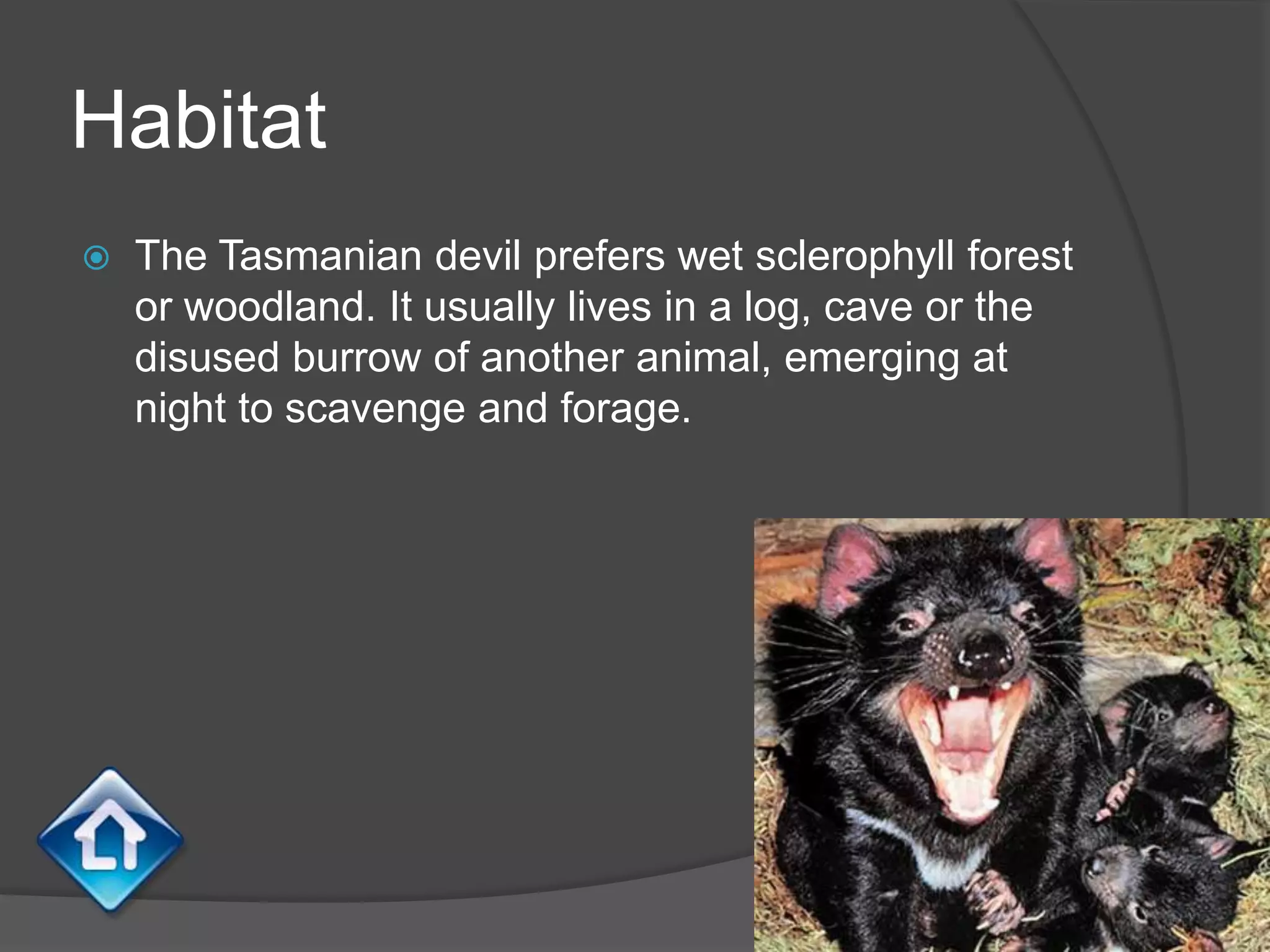 Habitat

The Tasmanian devil prefers wet sclerophyll forest or woodland. It usually lives in a log, cave or the disused burrow of another animal, emerging at night to scavenge and forage.